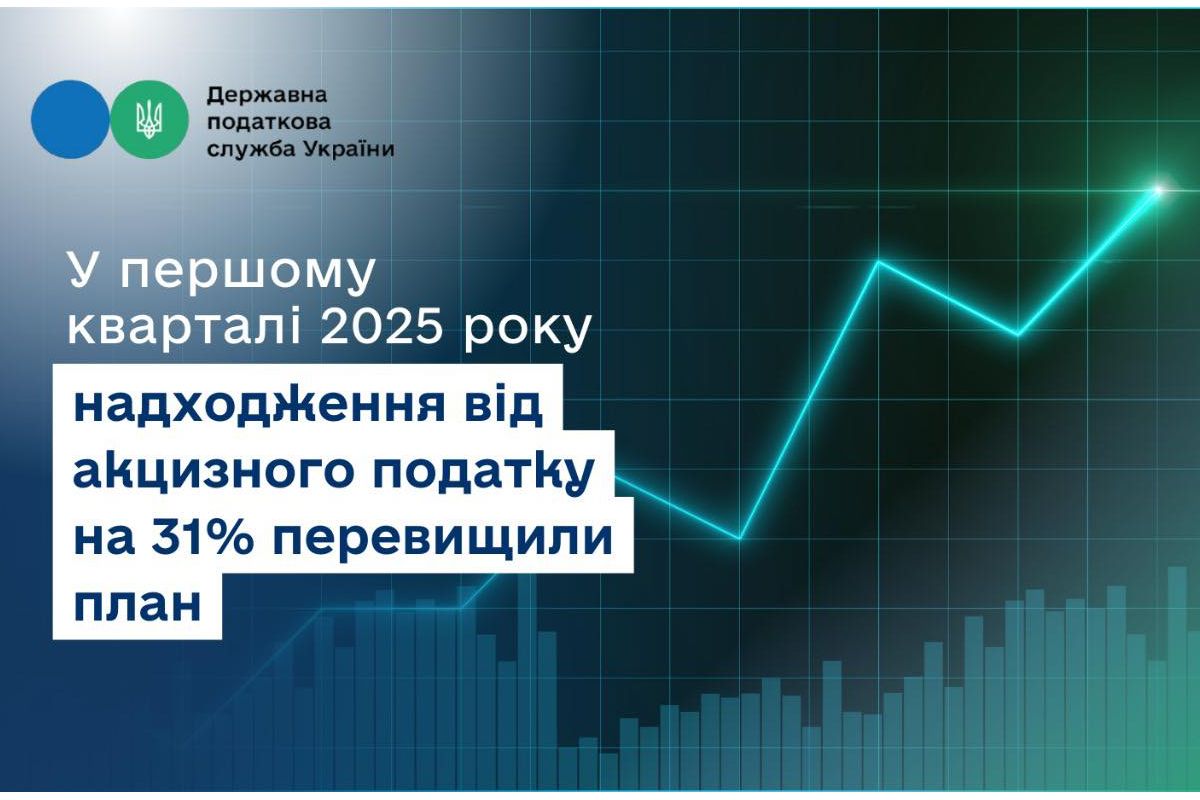 Державна податкова служба України

У першому кварталі 2025 року

надходження від акцизного податку на 31% перевищили план